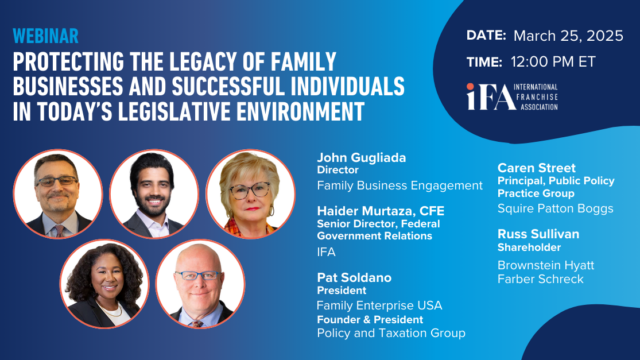 WEBINAR

PROTECTING THE LEGACY OF FAMILY BUSINESSES AND SUCCESSFUL INDIVIDUALS IN TODAY'S LEGISLATIVE ENVIRONMENT

DATE: March 25, 2025

TIME: 12:00 PM ET

iFA INTERNATIONAL FRANCHISE ASSOCIATION

John Gugliada
Director
Family Business Engagement

Haider Murtaza, CFE
Senior Director, Federal Government Relations
IFA

Pat Soldano
President
Family Enterprise USA
Founder & President
Policy and Taxation Group

Caren Street
Principal, Public Policy Practice Group
Squire Patton Boggs

Russ Sullivan
Shareholder
Brownstein Hyatt Farber Schreck